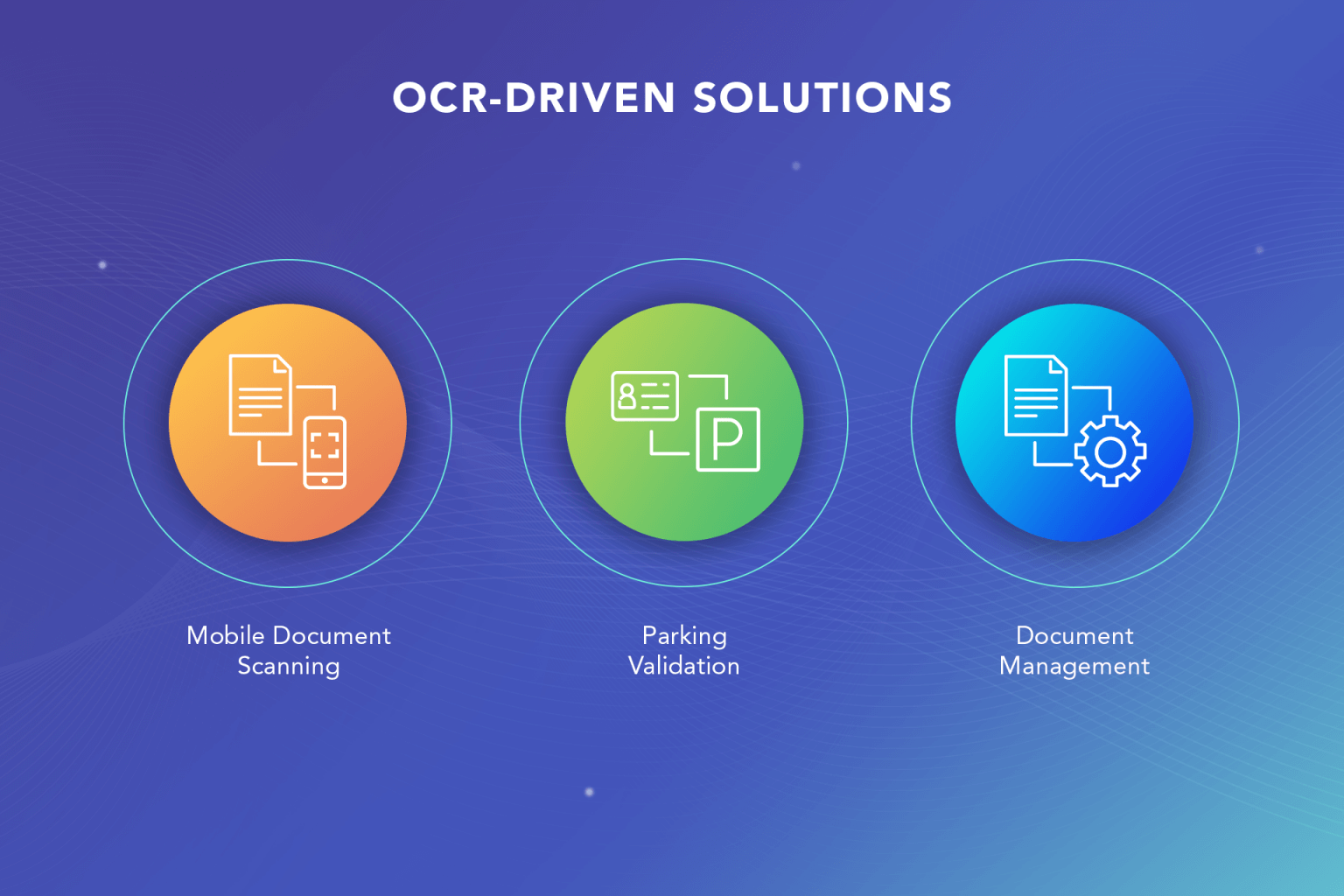 OCR-DRIVEN SOLUTIONS

P

Mobile Document Scanning

Parking Validation

Document Management